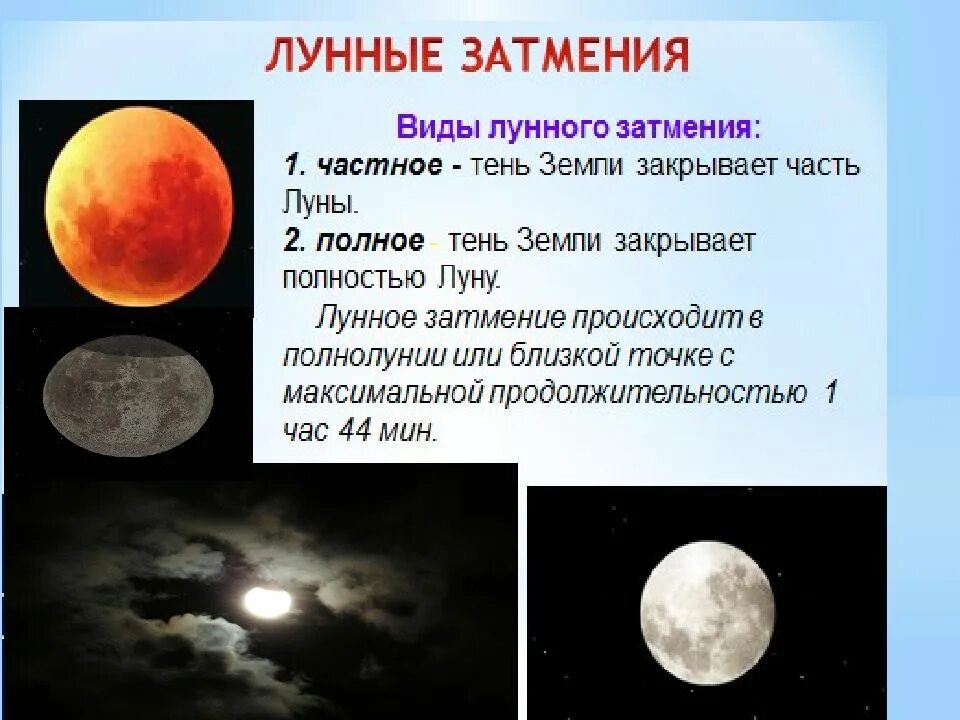 ЛУННЫЕ ЗАТМЕНИЯ

Виды лунного затмения:
1. частное - тень Земли закрывает часть Луны.
2. полное - тень Земли закрывает полностью Луну.

Лунное затмение происходит в полнолунии или близкой точке с максимальной продолжительностью 1 час 44 мин.